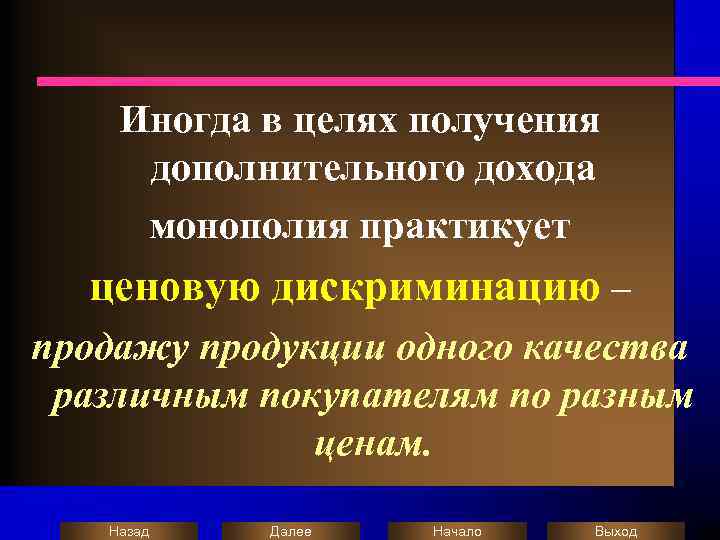 Иногда в целях получения дополнительного дохода монополия практикует ценовую дискриминацию – продажу продукции одного качества различным покупателям по разным ценам.

Назад Далее Начало Выход